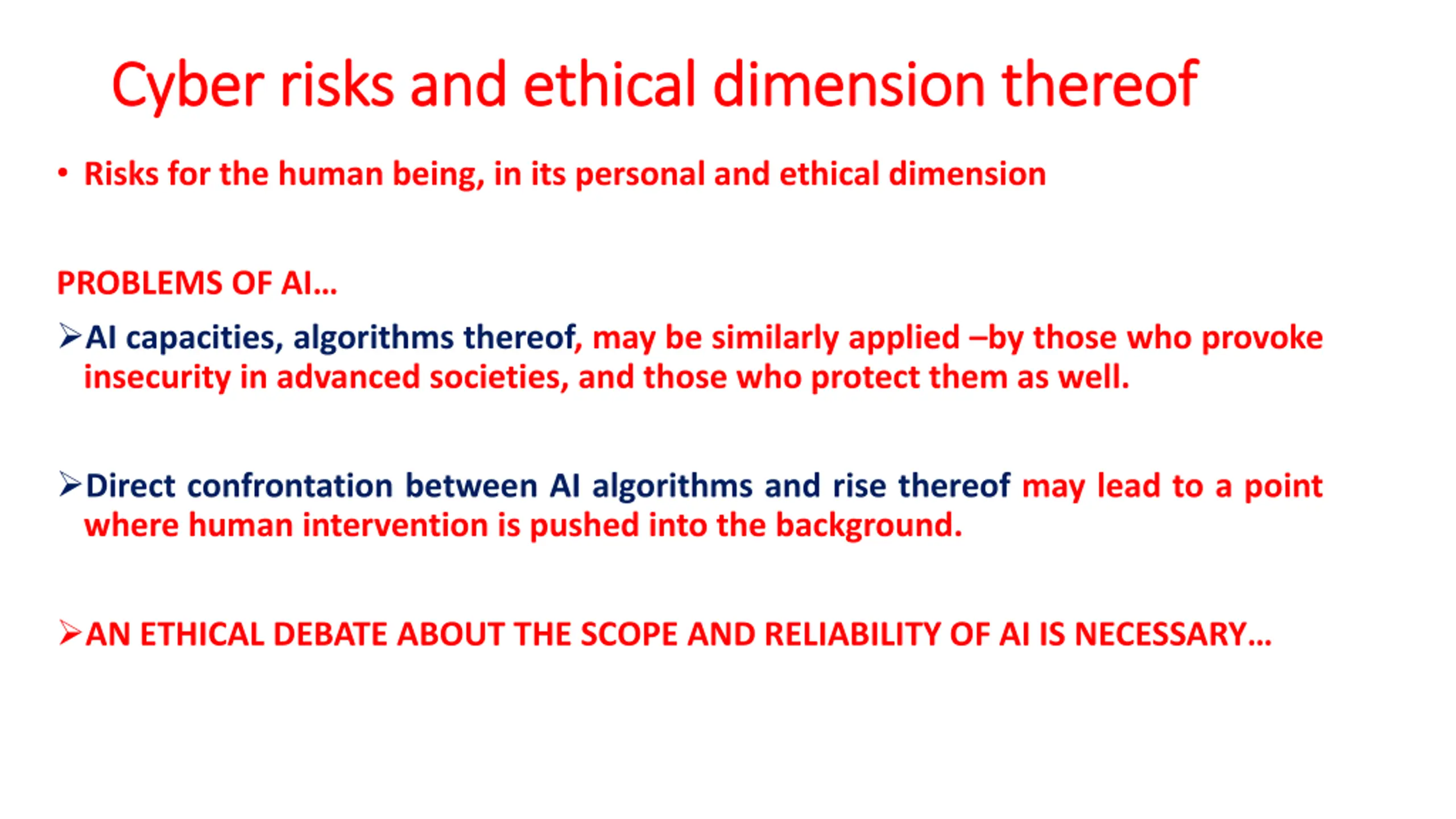 Cyber risks and ethical dimension thereof

• Risks for the human being, in its personal and ethical dimension

PROBLEMS OF AI…

➢AI capacities, algorithms thereof, may be similarly applied –by those who provoke insecurity in advanced societies, and those who protect them as well.

➢Direct confrontation between AI algorithms and rise thereof may lead to a point where human intervention is pushed into the background.

➢AN ETHICAL DEBATE ABOUT THE SCOPE AND RELIABILITY OF AI IS NECESSARY…